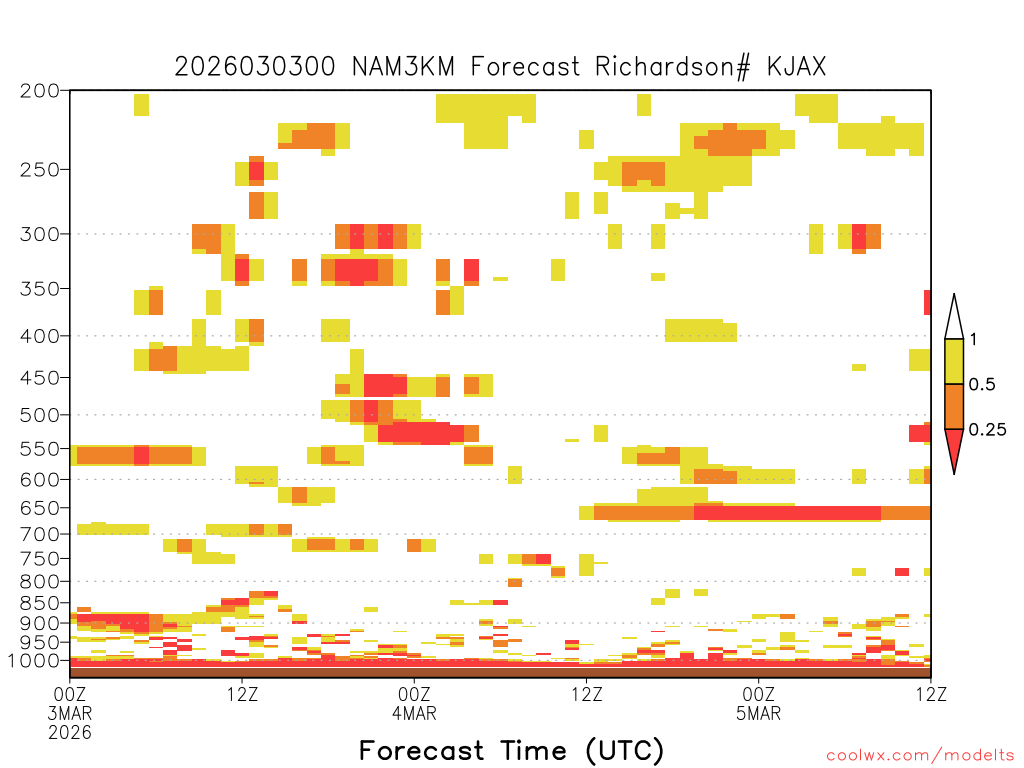 2026030300 NAM3KM Forecast Richardson# KJAX

200
250
300
350
400
450
500
550
600
650
700
750
800
850
900
950
1000

1
0.5
0.25

00Z
3MAR
2026
12Z
00Z
4MAR
12Z
00Z
5MAR
12Z

Forecast Time (UTC)

coolwx.com/modelts